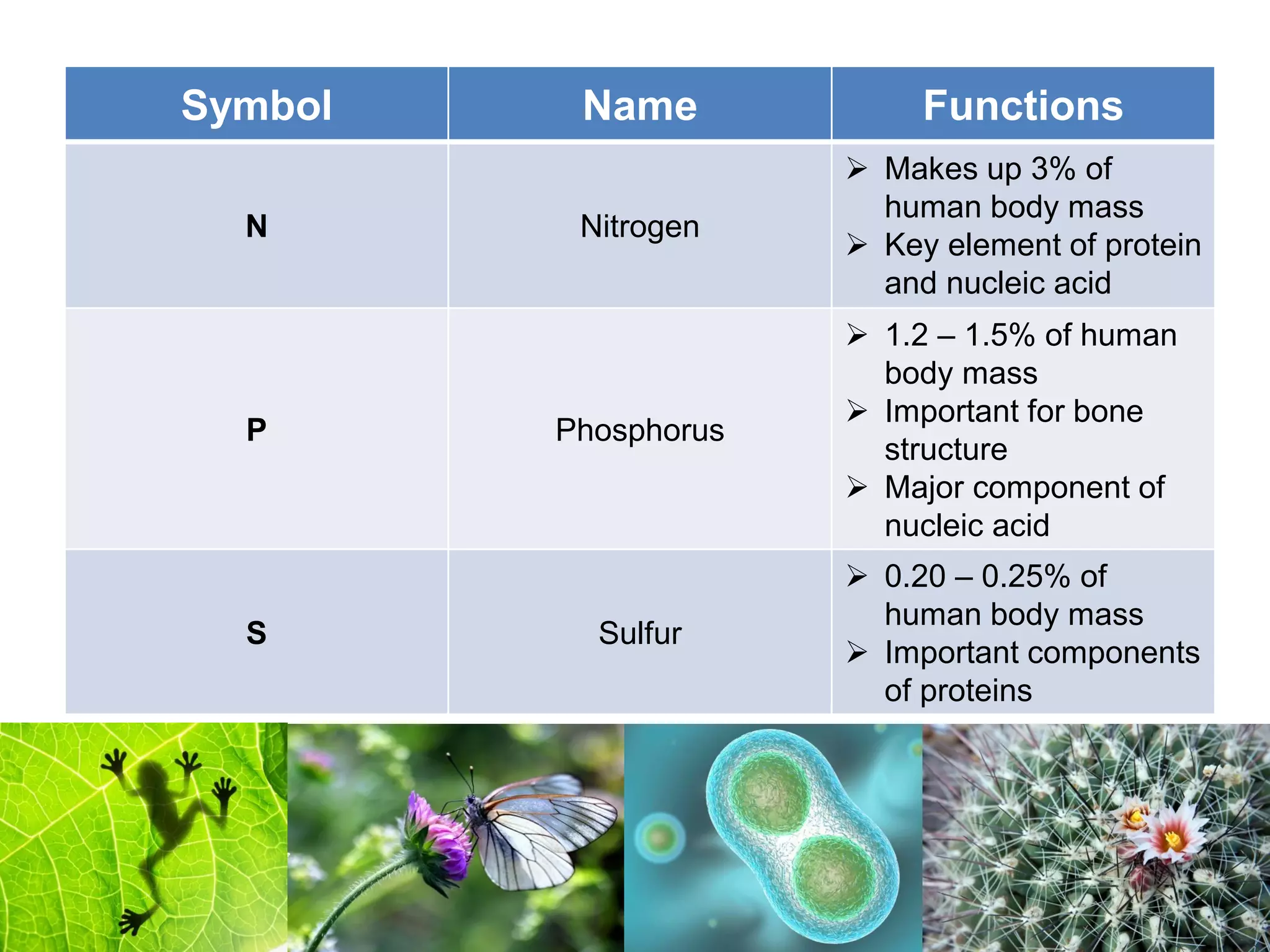 | Symbol | Name | Functions |
|---|---|---|
| N | Nitrogen | ➢ Makes up 3% of human body mass ➢ Key element of protein and nucleic acid |
| P | Phosphorus | ➢ 1.2 – 1.5% of human body mass ➢ Important for bone structure ➢ Major component of nucleic acid |
| S | Sulfur | ➢ 0.20 – 0.25% of human body mass ➢ Important components of proteins |